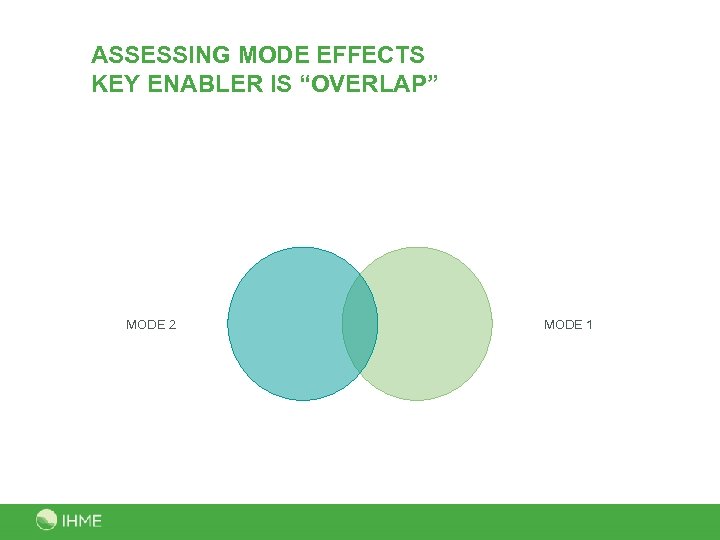 ASSESSING MODE EFFECTS
KEY ENABLER IS “OVERLAP”

MODE 2

MODE 1

IHME